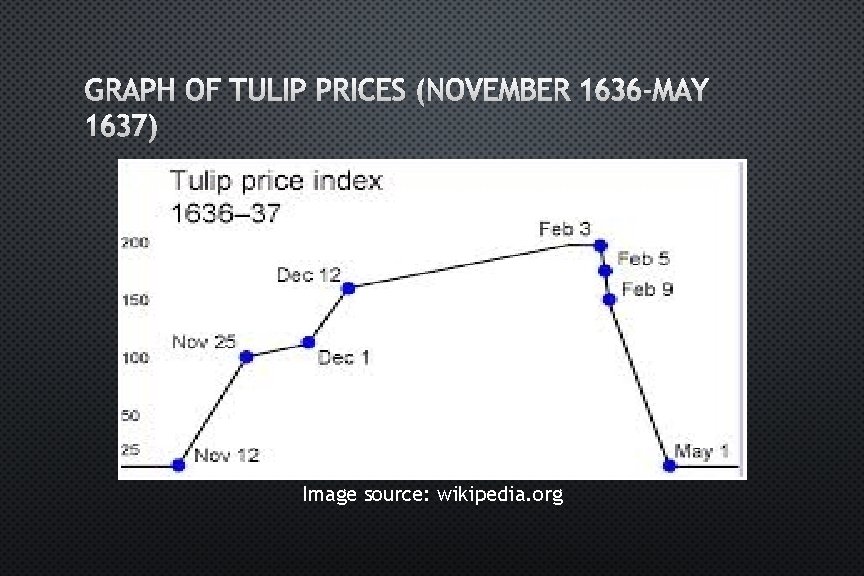 GRAPH OF TULIP PRICES (NOVEMBER 1636-MAY 1637)

Tulip price index
1636–37

200
150
100
50
25

Nov 12
Nov 25
Dec 1
Dec 12
Feb 3
Feb 5
Feb 9
May 1

Image source: wikipedia.org